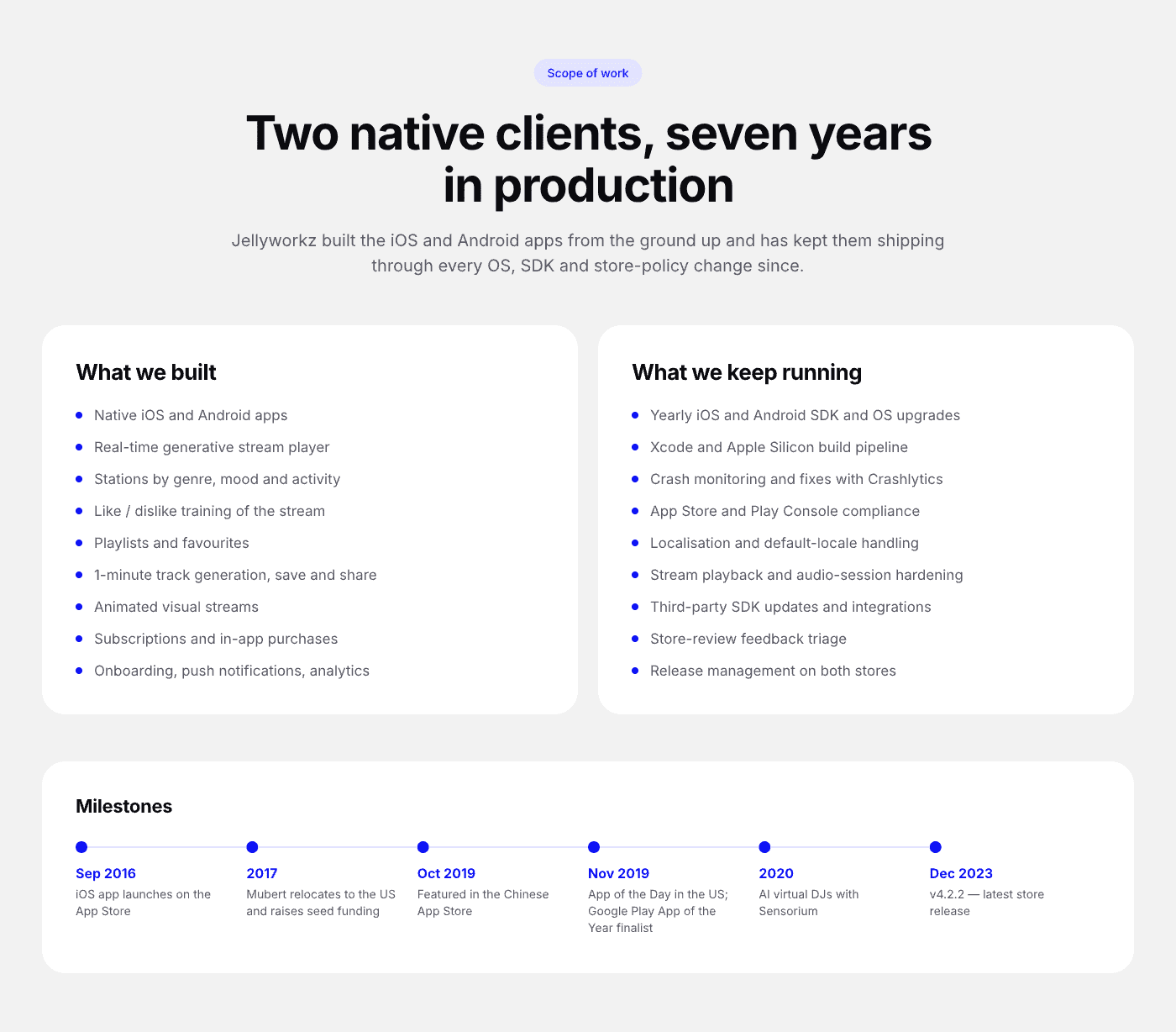 Scope of work

Two native clients, seven years in production

Jellyworkz built the iOS and Android apps from the ground up and has kept them shipping through every OS, SDK and store-policy change since.

What we built

- Native iOS and Android apps
- Real-time generative stream player
- Stations by genre, mood and activity
- Like / dislike training of the stream
- Playlists and favourites
- 1-minute track generation, save and share
- Animated visual streams
- Subscriptions and in-app purchases
- Onboarding, push notifications, analytics

What we keep running

- Yearly iOS and Android SDK and OS upgrades
- Xcode and Apple Silicon build pipeline
- Crash monitoring and fixes with Crashlytics
- App Store and Play Console compliance
- Localisation and default-locale handling
- Stream playback and audio-session hardening
- Third-party SDK updates and integrations
- Store-review feedback triage
- Release management on both stores

Milestones

Sep 2016
iOS app launches on the App Store

2017
Mubert relocates to the US and raises seed funding

Oct 2019
Featured in the Chinese App Store

Nov 2019
App of the Day in the US; Google Play App of the Year finalist

2020
AI virtual DJs with Sensorium

Dec 2023
v4.2.2 — latest store release